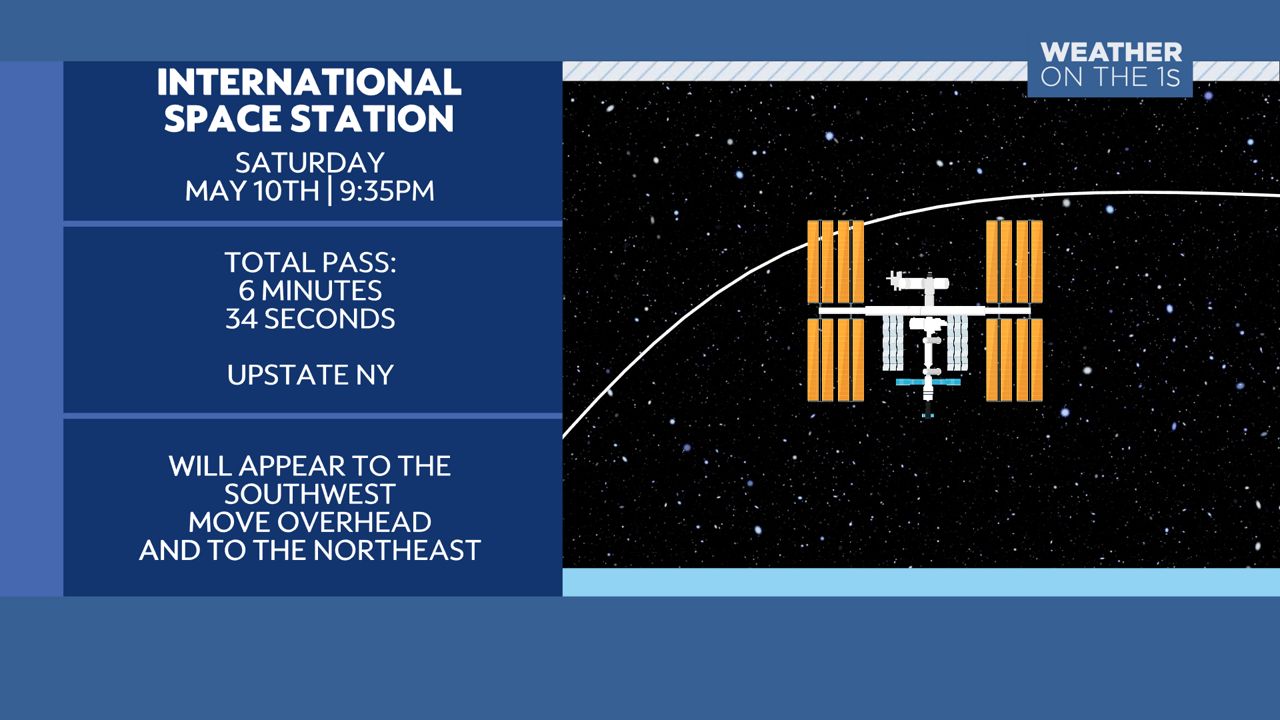 INTERNATIONAL SPACE STATION

SATURDAY
MAY 10TH | 9:35PM

TOTAL PASS:
6 MINUTES
34 SECONDS

UPSTATE NY

WILL APPEAR TO THE SOUTHWEST
MOVE OVERHEAD
AND TO THE NORTHEAST

WEATHER
ON THE 1S